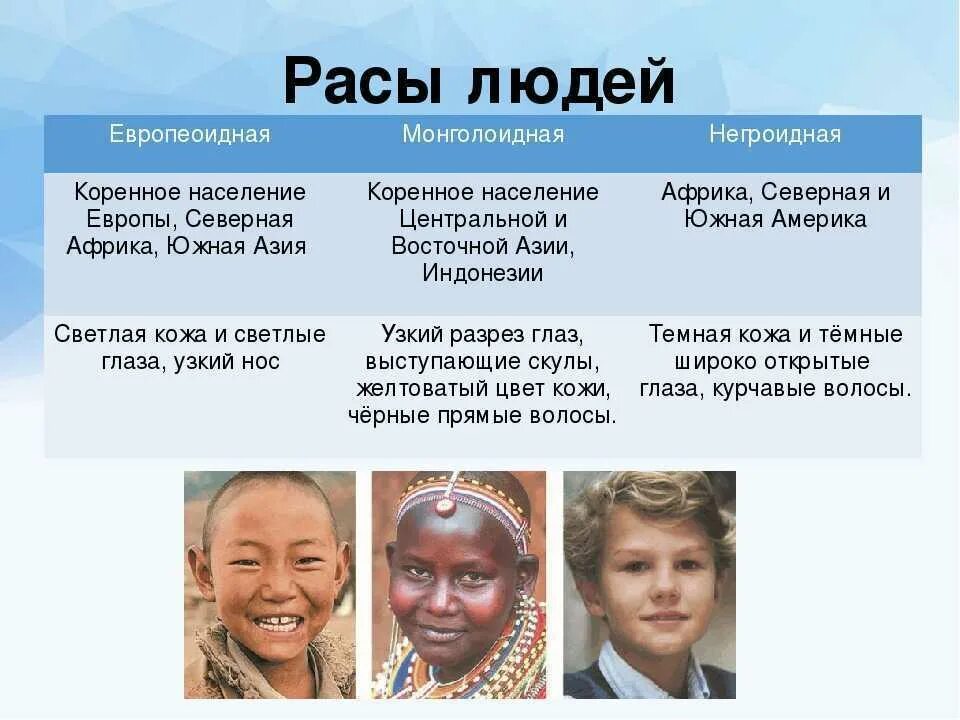 Расы людей

| Европеоидная | Монголоидная | Негроидная |
|---|---|---|
| Коренное население Европы, Северная Африка, Южная Азия | Коренное население Центральной и Восточной Азии, Индонезии | Африка, Северная и Южная Америка |
| Светлая кожа и светлые глаза, узкий нос | Узкий разрез глаз, выступающие скулы, желтоватый цвет кожи, чёрные прямые волосы. | Темная кожа и тёмные широко открытые глаза, курчавые волосы. |